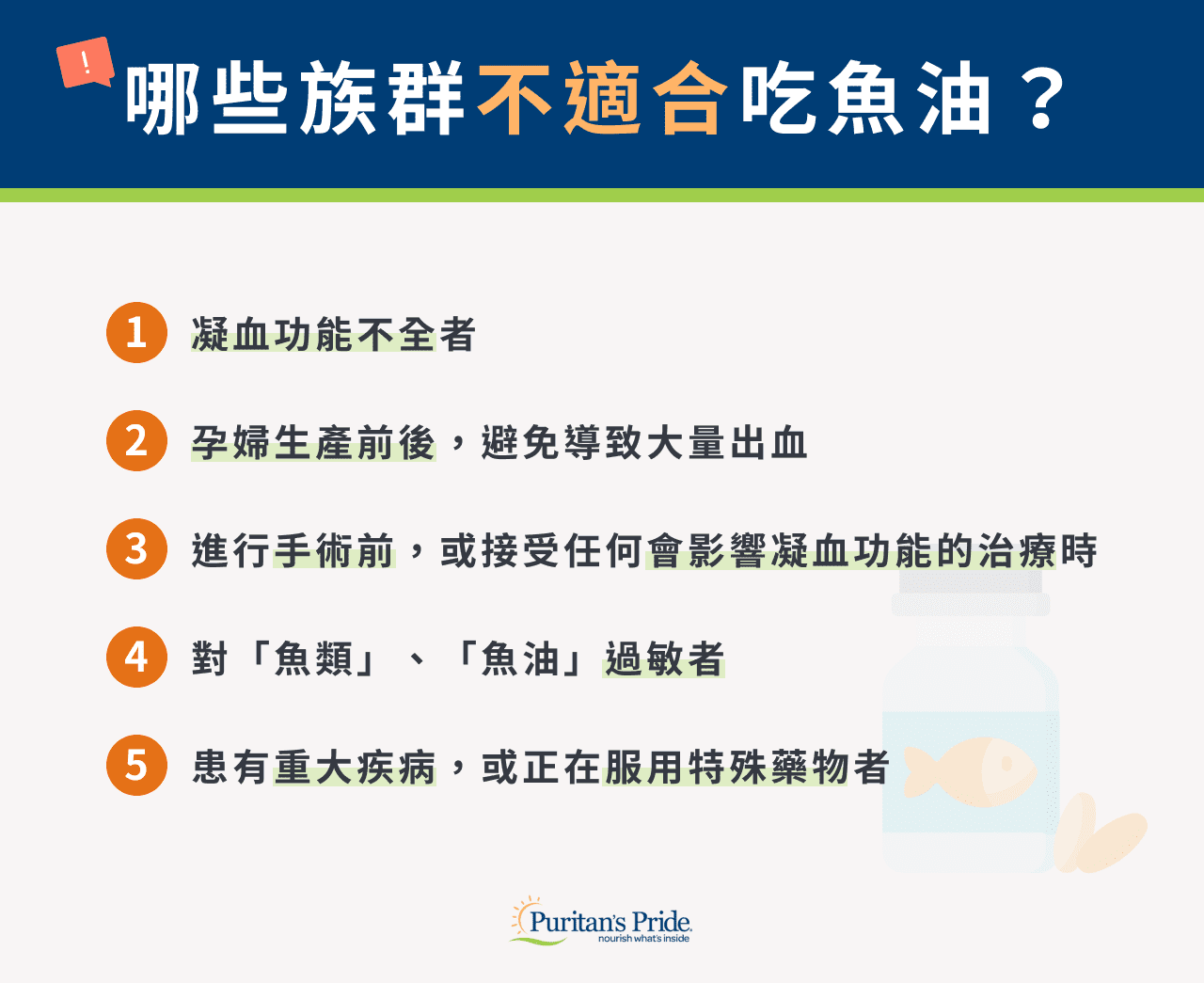 !

哪些族群不適合吃魚油？

1 凝血功能不全者

2 孕婦生產前後，避免導致大量出血

3 進行手術前，或接受任何會影響凝血功能的治療時

4 對「魚類」、「魚油」過敏者

5 患有重大疾病，或正在服用特殊藥物者

Puritan's Pride
nourish what's inside